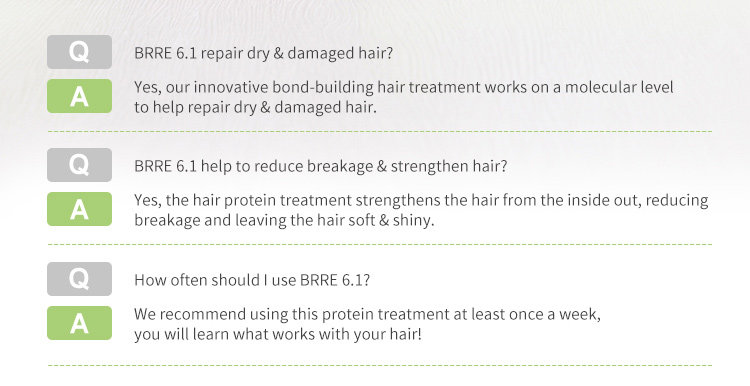 Q
BRRE 6.1 repair dry & damaged hair?

A
Yes, our innovative bond-building hair treatment works on a molecular level to help repair dry & damaged hair.

Q
BRRE 6.1 help to reduce breakage & strengthen hair?

A
Yes, the hair protein treatment strengthens the hair from the inside out, reducing breakage and leaving the hair soft & shiny.

Q
How often should I use BRRE 6.1?

A
We recommend using this protein treatment at least once a week, you will learn what works with your hair!